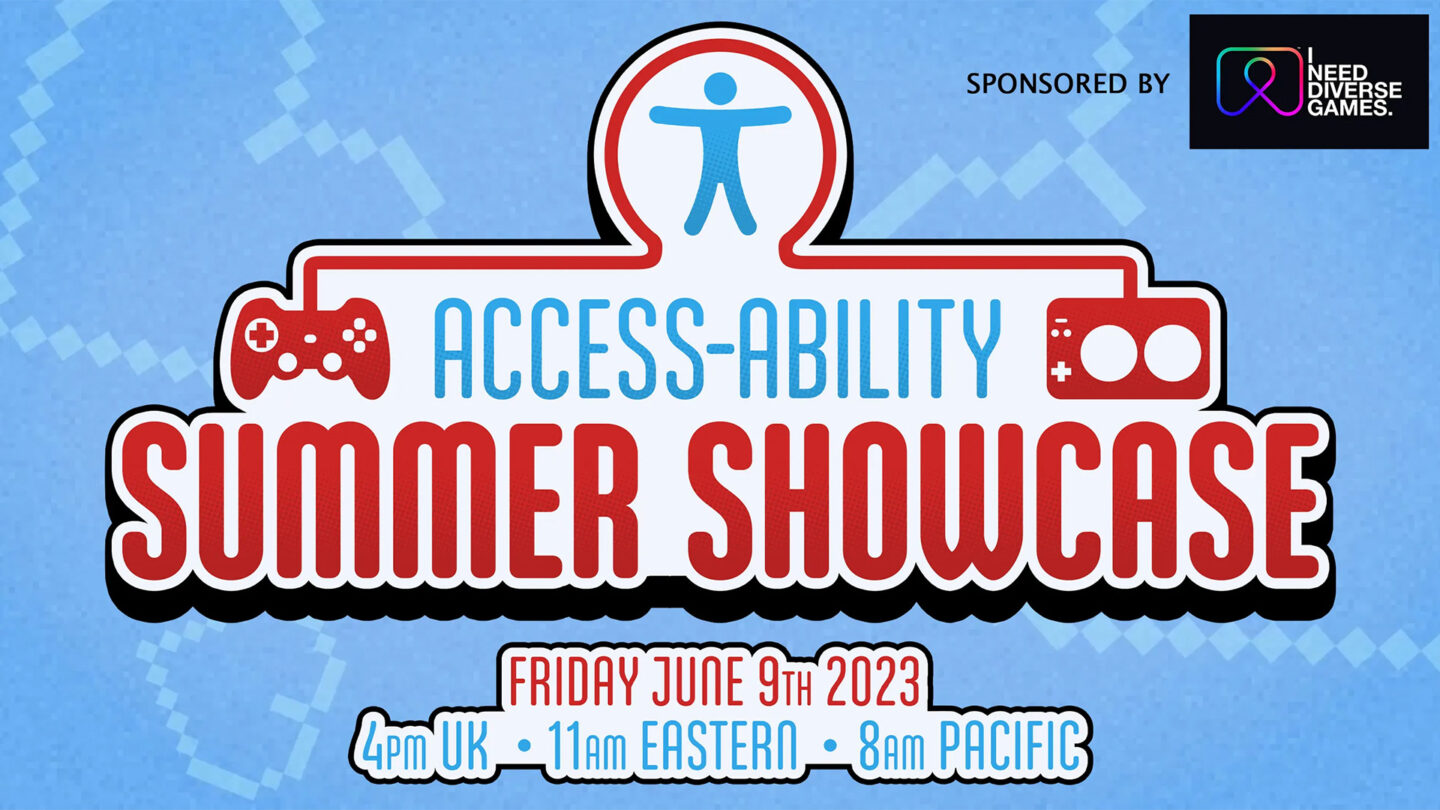 SPONSORED BY

I NEED DIVERSE GAMES.

ACCESS-ABILITY
SUMMER SHOWCASE

FRIDAY JUNE 9TH 2023
4PM UK • 11AM EASTERN • 8AM PACIFIC